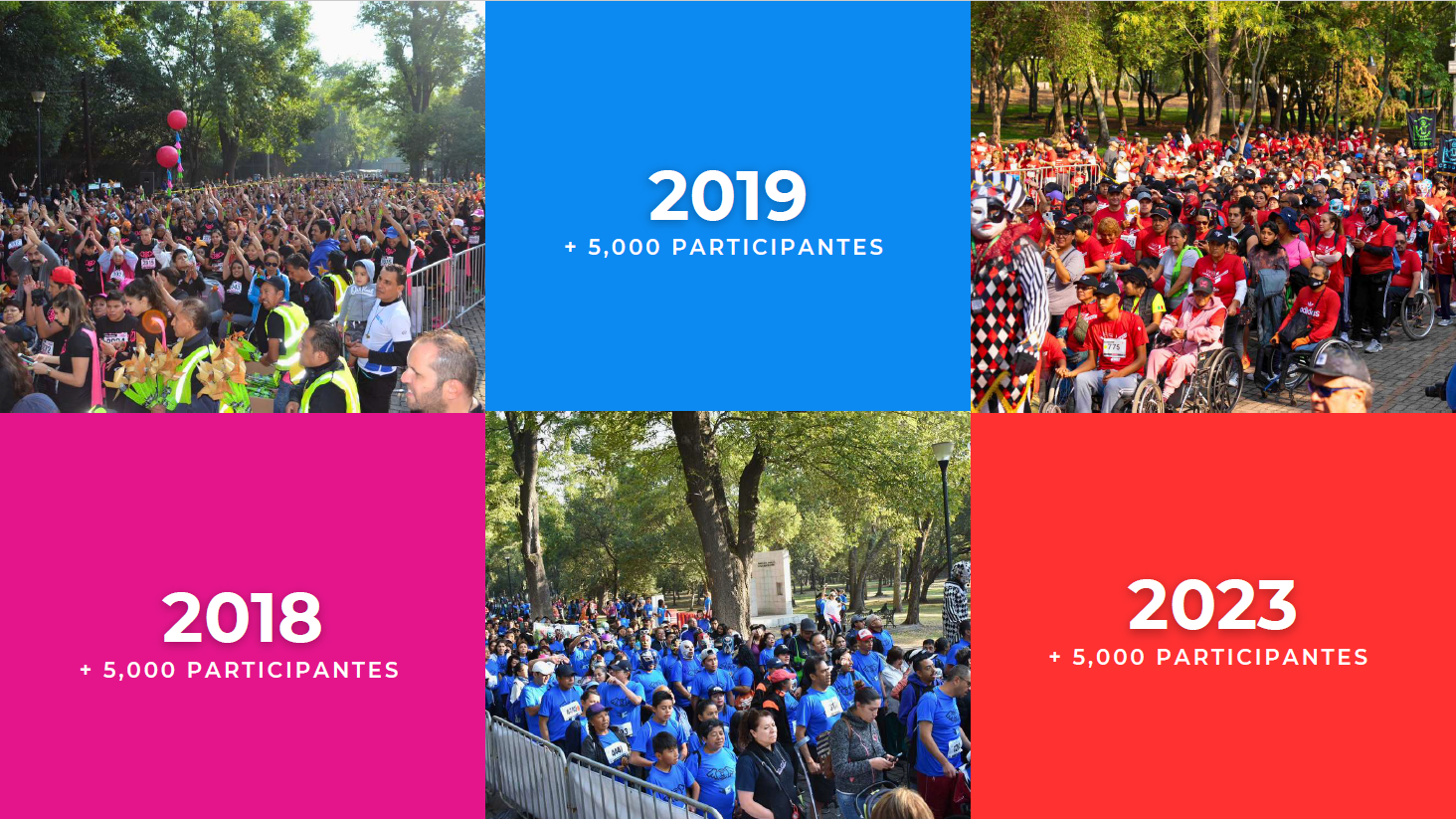 2019
+ 5,000 PARTICIPANTES

2018
+ 5,000 PARTICIPANTES

2023
+ 5,000 PARTICIPANTES